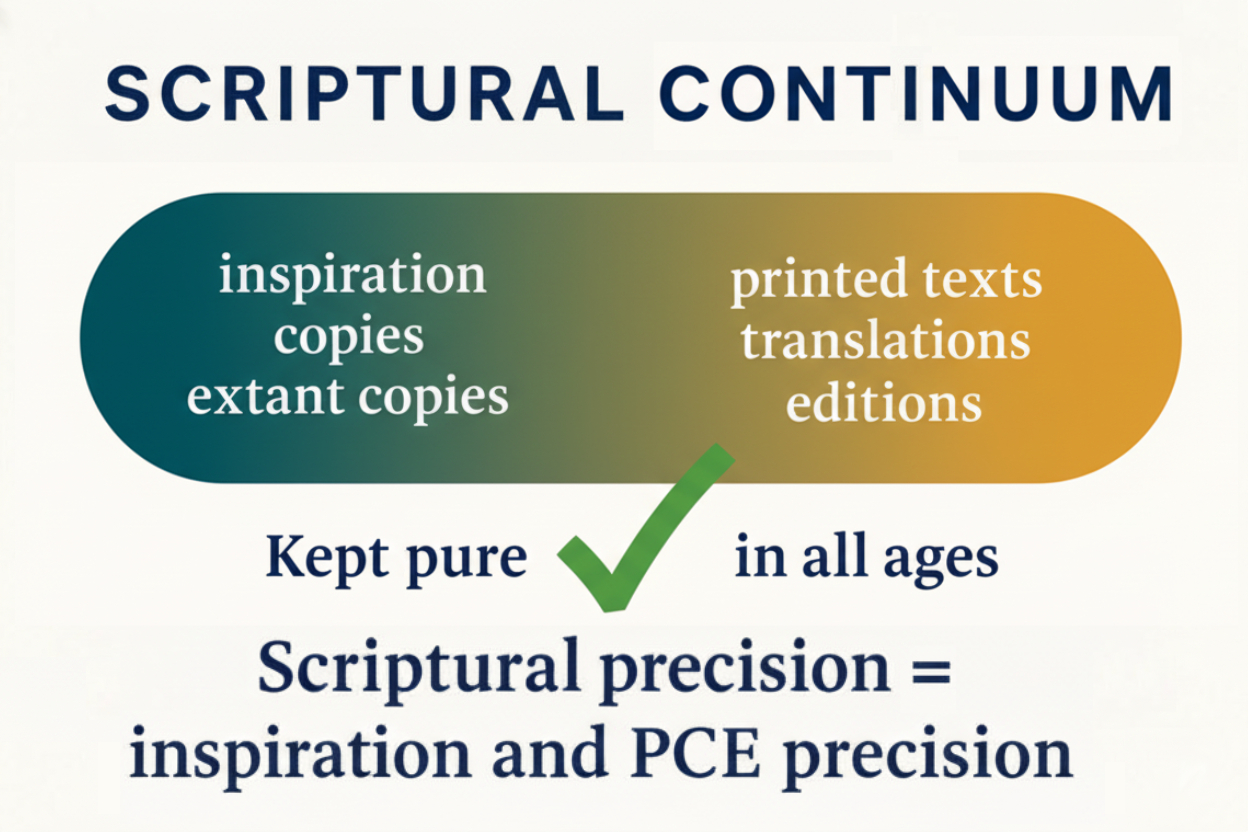 SCRIPTURAL CONTINUUM

inspiration
copies
extant copies

printed texts
translations
editions

Kept pure in all ages

Scriptural precision = inspiration and PCE precision